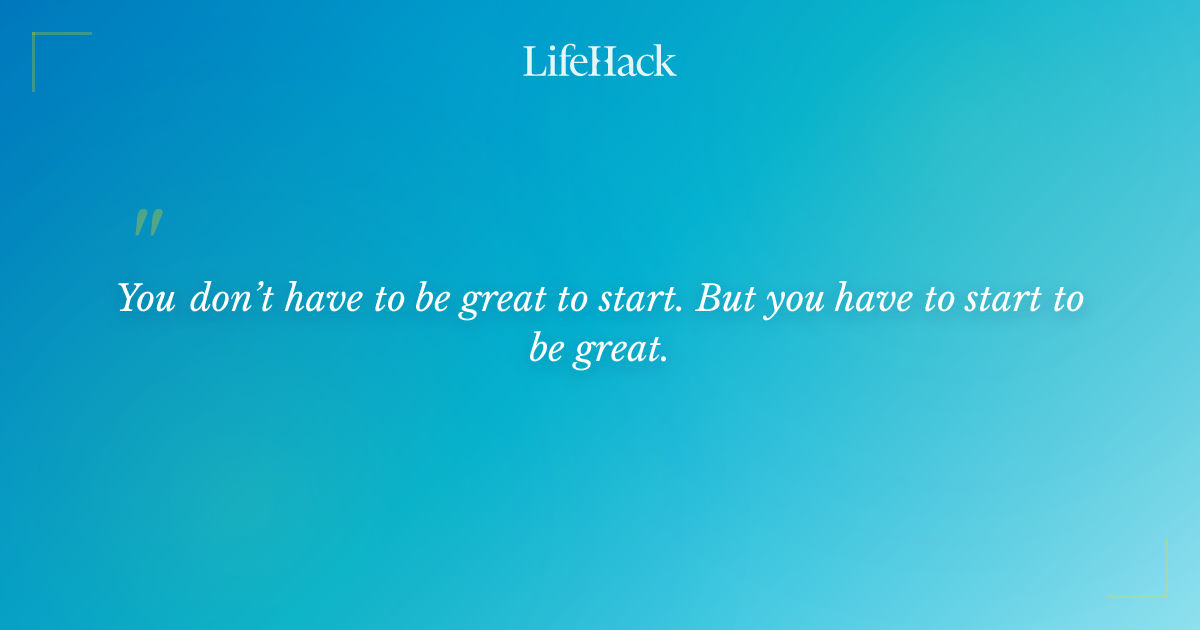 LifeHack

"

You don’t have to be great to start. But you have to start to be great.